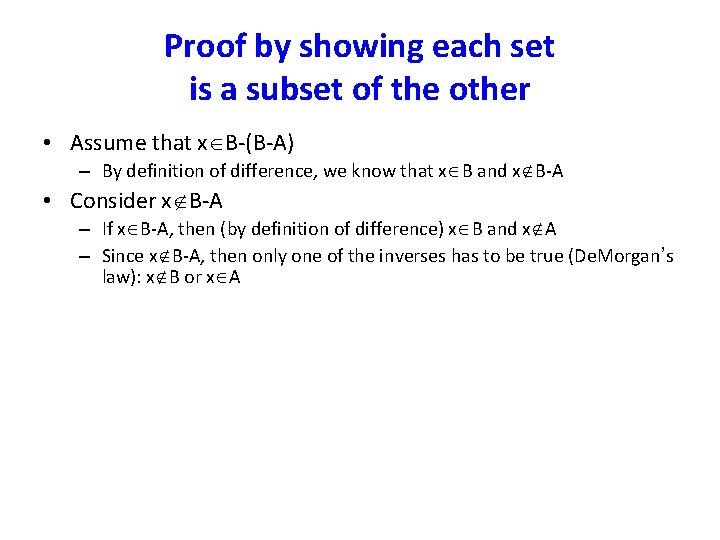 Proof by showing each set is a subset of the other

• Assume that $x \in B-(B-A)$
  – By definition of difference, we know that $x \in B$ and $x \notin B-A$
• Consider $x \notin B-A$
  – If $x \in B-A$, then (by definition of difference) $x \in B$ and $x \notin A$
  – Since $x \notin B-A$, then only one of the inverses has to be true (DeMorgan's law): $x \notin B$ or $x \in A$